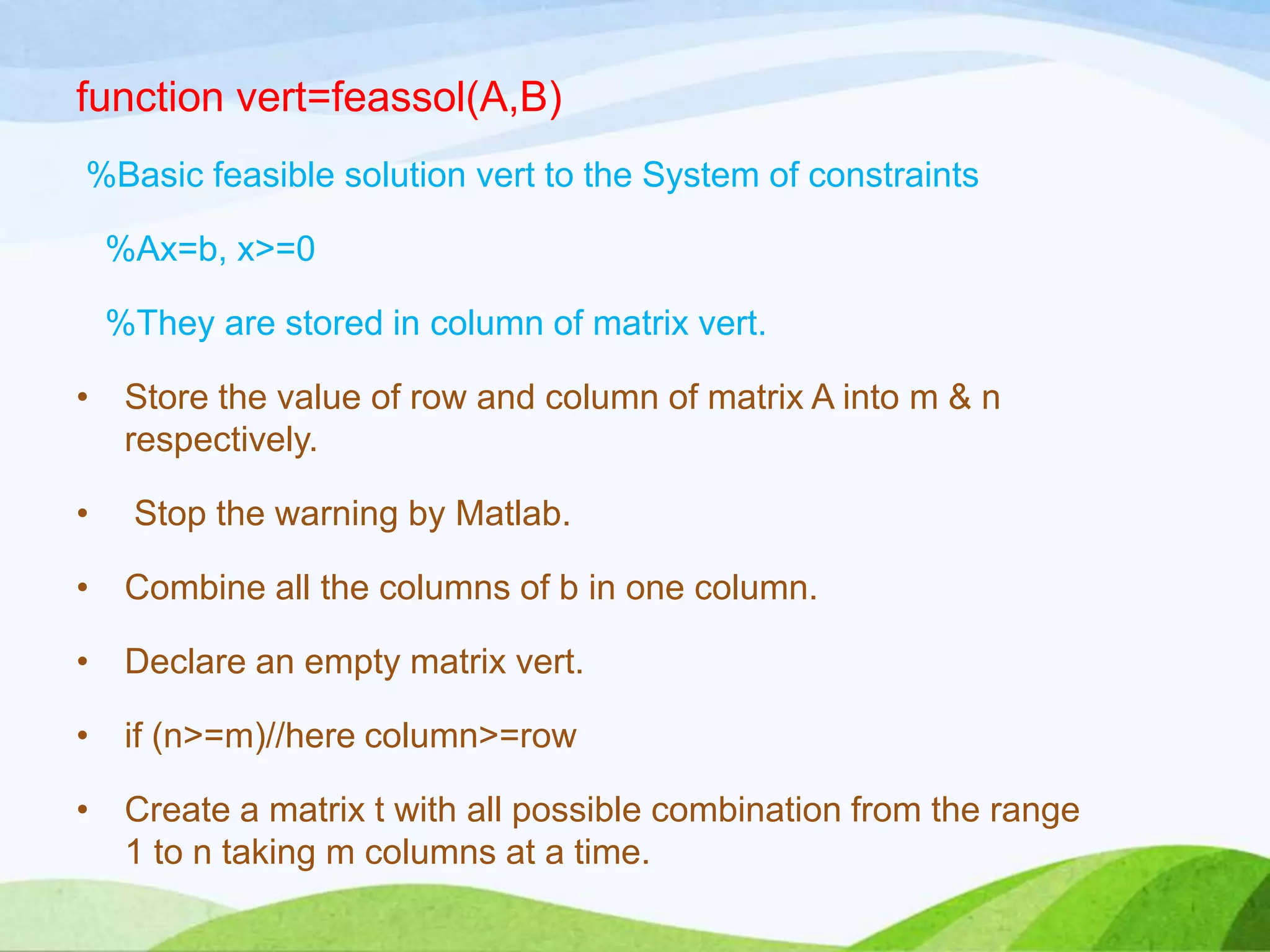 function vert=feassol(A,B)

%Basic feasible solution vert to the System of constraints

%Ax=b, x>=0

%They are stored in column of matrix vert.

• Store the value of row and column of matrix A into m & n respectively.

• Stop the warning by Matlab.

• Combine all the columns of b in one column.

• Declare an empty matrix vert.

• if (n>=m)//here column>=row

• Create a matrix t with all possible combination from the range 1 to n taking m columns at a time.